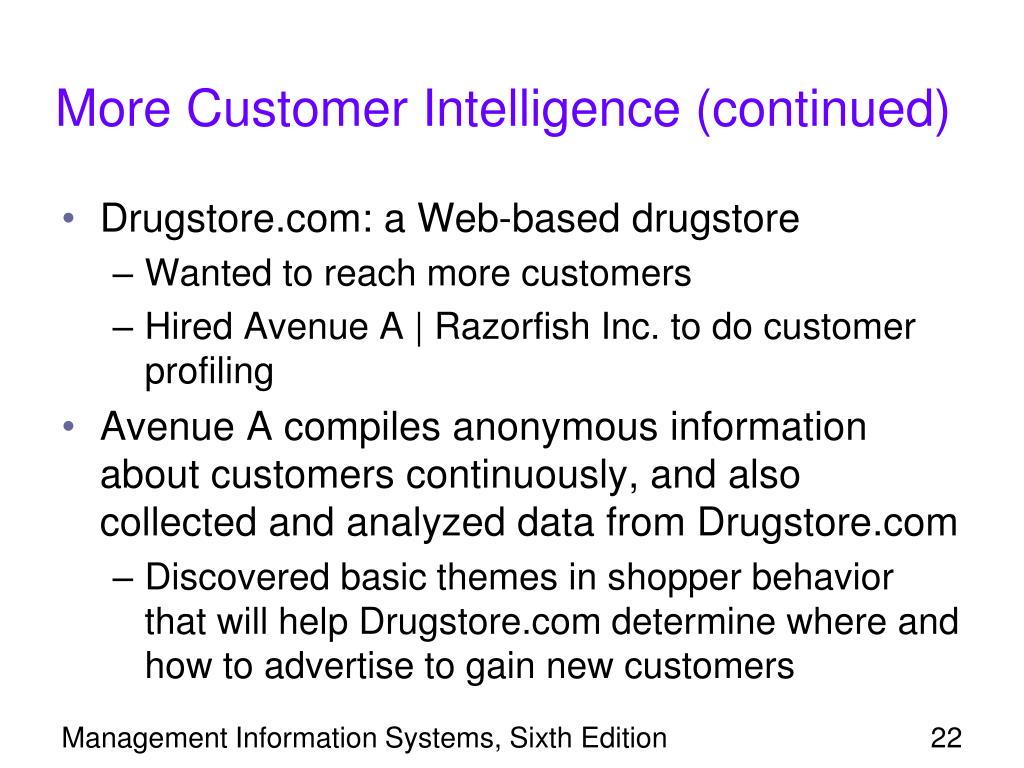 More Customer Intelligence (continued)

• Drugstore.com: a Web-based drugstore
– Wanted to reach more customers
– Hired Avenue A | Razorfish Inc. to do customer profiling
• Avenue A compiles anonymous information about customers continuously, and also collected and analyzed data from Drugstore.com
– Discovered basic themes in shopper behavior that will help Drugstore.com determine where and how to advertise to gain new customers

Management Information Systems, Sixth Edition

22